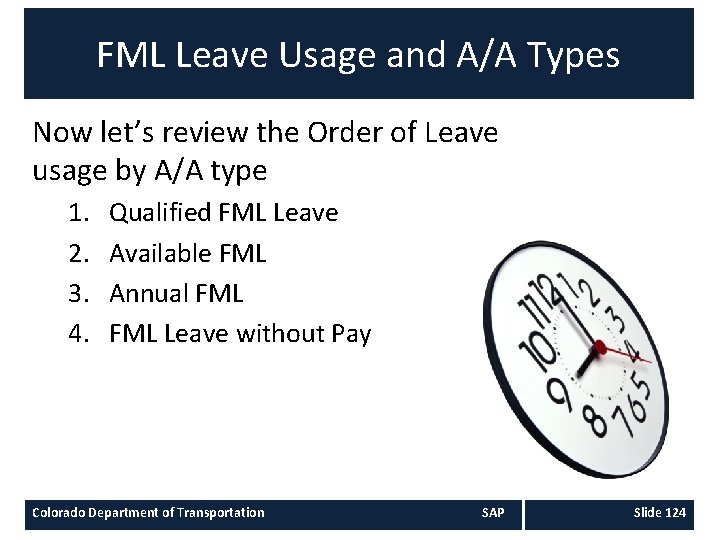 FML Leave Usage and A/A Types

Now let's review the Order of Leave usage by A/A type

1. Qualified FML Leave
2. Available FML
3. Annual FML
4. FML Leave without Pay

11 12 1 2 3 4 5 6 7 8 9 10

Colorado Department of Transportation SAP Slide 124